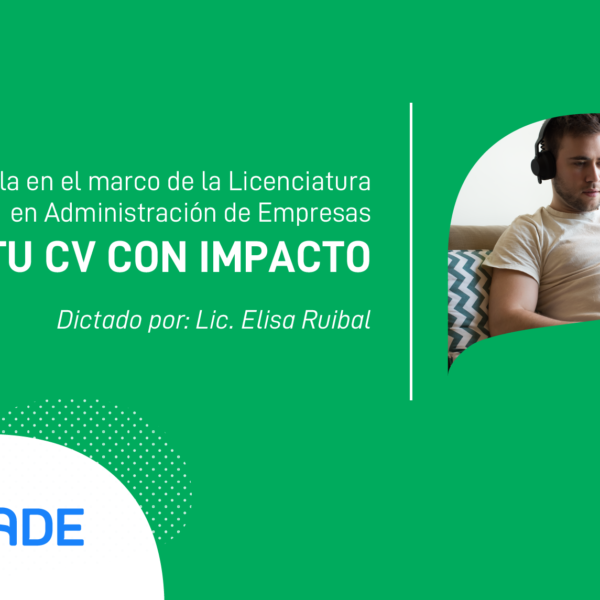 la en el marco de la Licenciatura en Administración de Empresas

TU CV CON IMPACTO

Dictado por: Lic. Elisa Ruibal

ADE